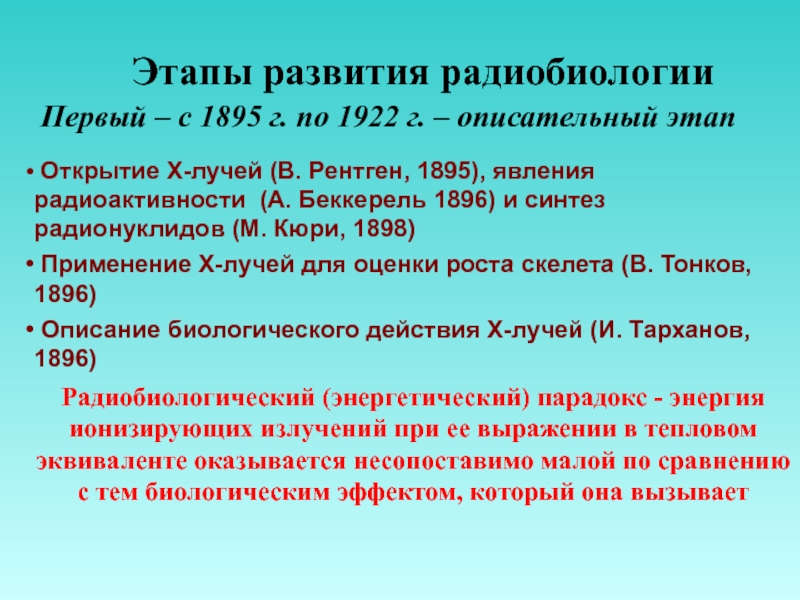 Этапы развития радиобиологии

Первый – с 1895 г. по 1922 г. – описательный этап

• Открытие Х-лучей (В. Рентген, 1895), явления радиоактивности (А. Беккерель 1896) и синтез радионуклидов (М. Кюри, 1898)

• Применение Х-лучей для оценки роста скелета (В. Тонков, 1896)

• Описание биологического действия Х-лучей (И. Тарханов, 1896)

Радиобиологический (энергетический) парадокс - энергия ионизирующих излучений при ее выражении в тепловом эквиваленте оказывается несопоставимо малой по сравнению с тем биологическим эффектом, который она вызывает